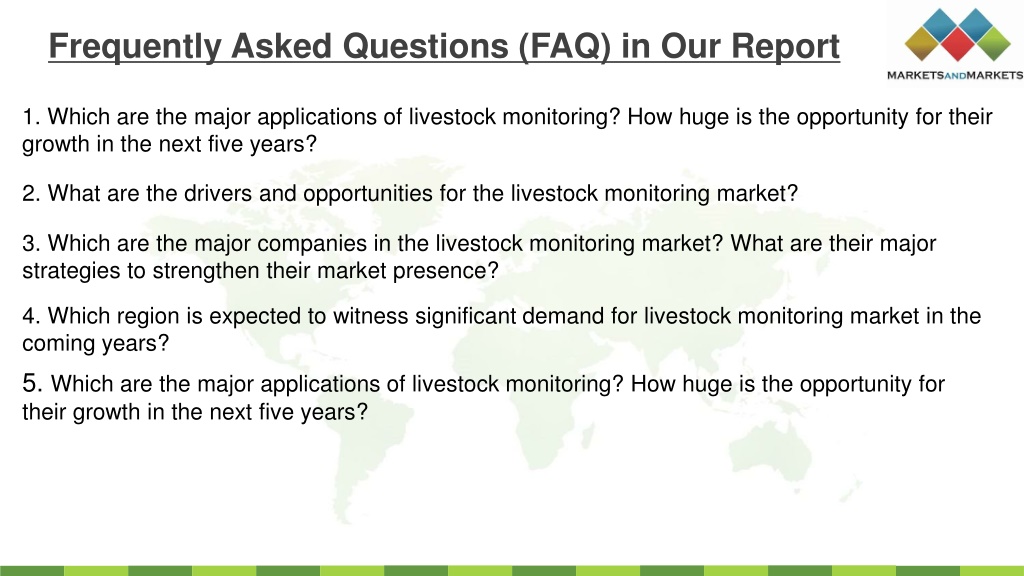 Frequently Asked Questions (FAQ) in Our Report

MARKETSANDMARKETS

1. Which are the major applications of livestock monitoring? How huge is the opportunity for their growth in the next five years?

2. What are the drivers and opportunities for the livestock monitoring market?

3. Which are the major companies in the livestock monitoring market? What are their major strategies to strengthen their market presence?

4. Which region is expected to witness significant demand for livestock monitoring market in the coming years?

5. Which are the major applications of livestock monitoring? How huge is the opportunity for their growth in the next five years?